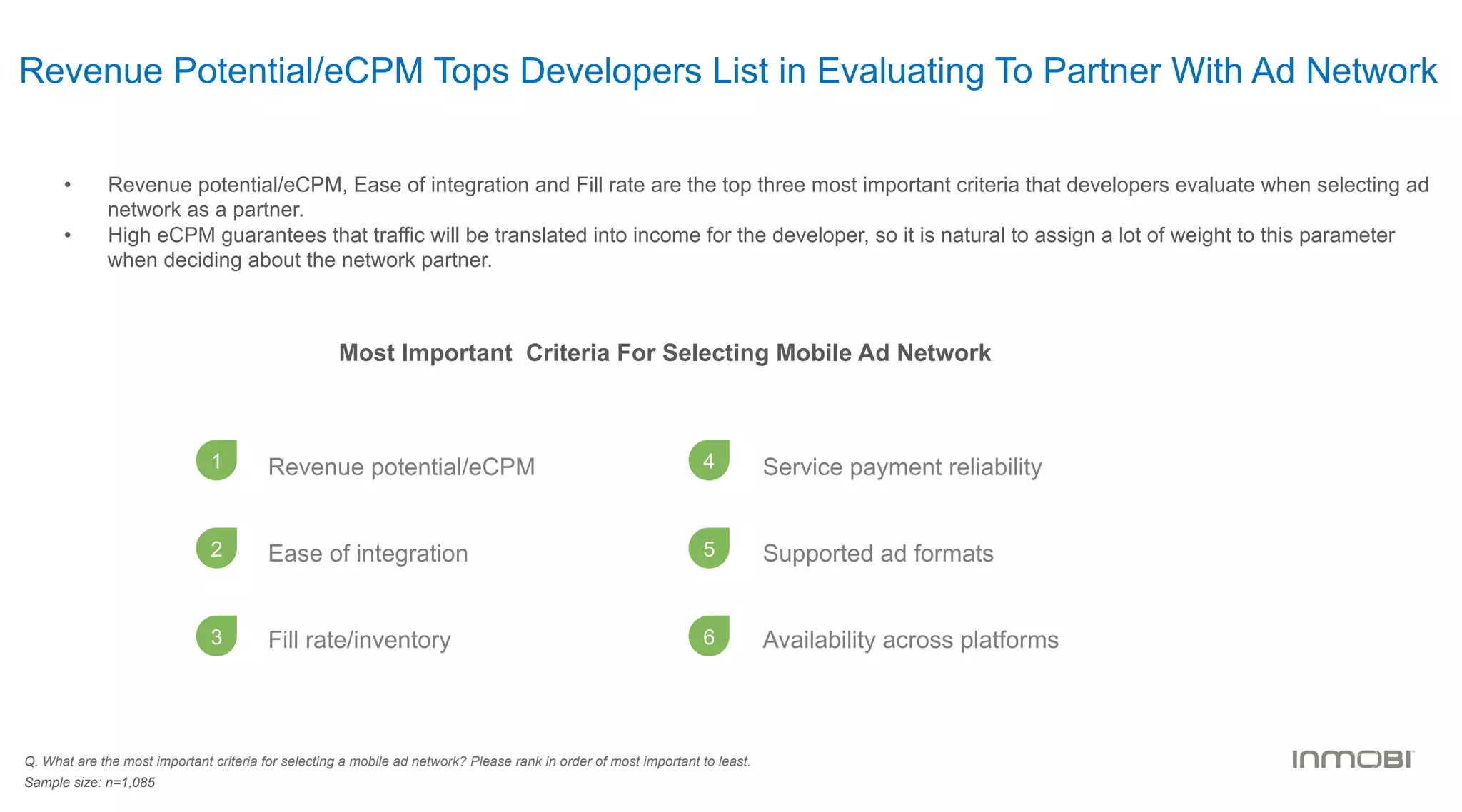 Revenue Potential/eCPM Tops Developers List in Evaluating To Partner With Ad Network

• Revenue potential/eCPM, Ease of integration and Fill rate are the top three most important criteria that developers evaluate when selecting ad network as a partner.
• High eCPM guarantees that traffic will be translated into income for the developer, so it is natural to assign a lot of weight to this parameter when deciding about the network partner.

Most Important Criteria For Selecting Mobile Ad Network

1 Revenue potential/eCPM

2 Ease of integration

3 Fill rate/inventory

4 Service payment reliability

5 Supported ad formats

6 Availability across platforms

Q. What are the most important criteria for selecting a mobile ad network? Please rank in order of most important to least.
Sample size: n=1,085

INMOBI